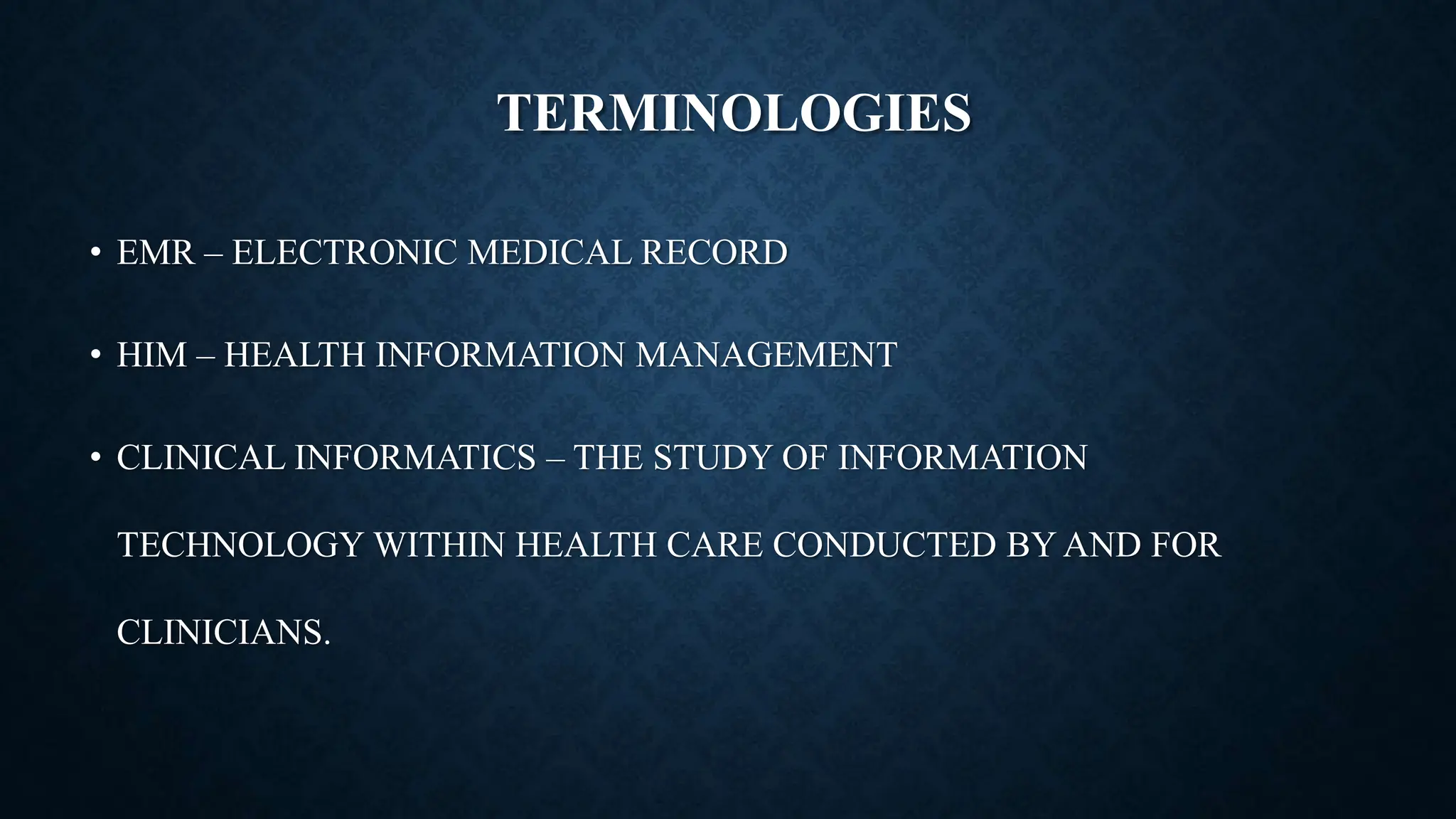 TERMINOLOGIES

• EMR – ELECTRONIC MEDICAL RECORD

• HIM – HEALTH INFORMATION MANAGEMENT

• CLINICAL INFORMATICS – THE STUDY OF INFORMATION TECHNOLOGY WITHIN HEALTH CARE CONDUCTED BY AND FOR CLINICIANS.